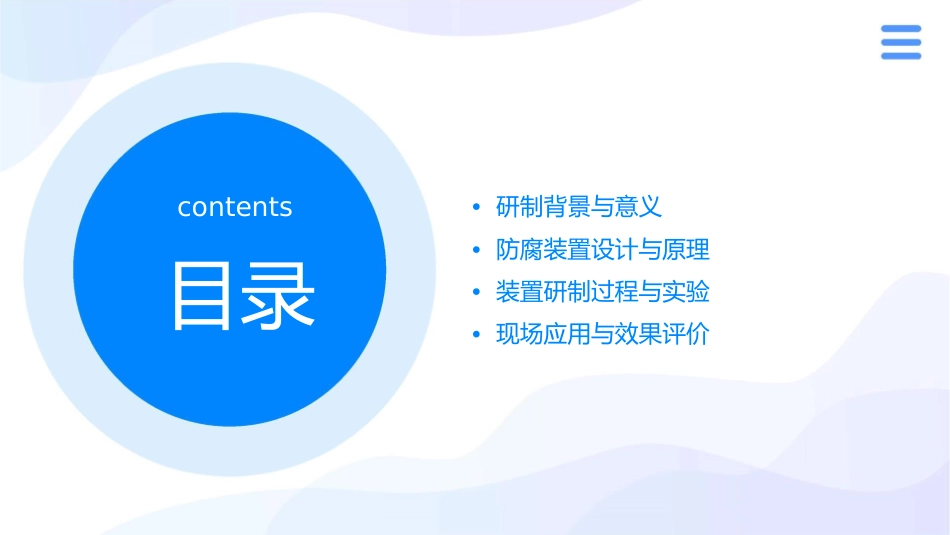 contents

目录

• 研制背景与意义
• 防腐装置设计与原理
• 装置研制过程与实验
• 现场应用与效果评价